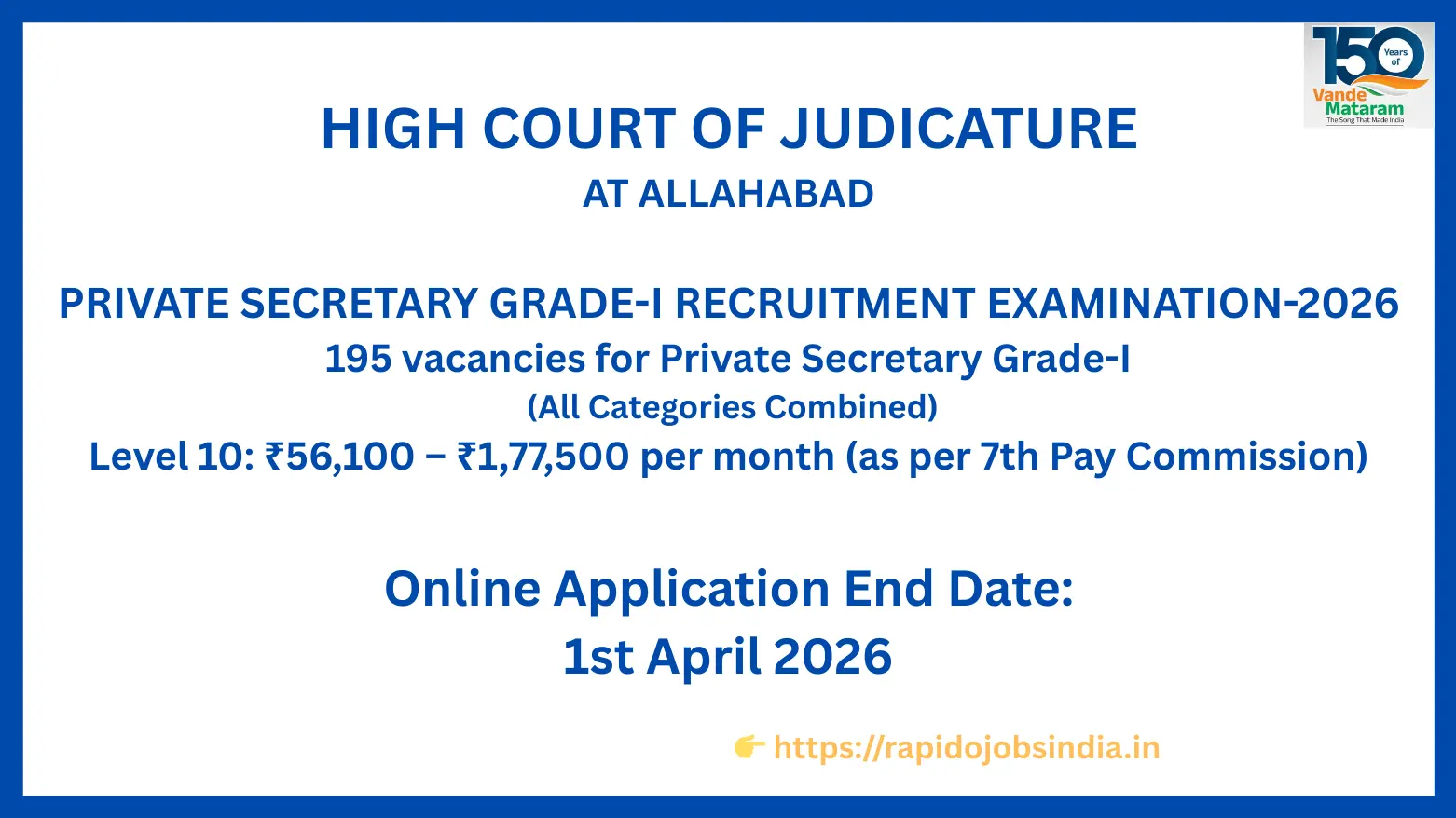 150 Years of
Vande Mataram
The Song That Made India

HIGH COURT OF JUDICATURE
AT ALLAHABAD

PRIVATE SECRETARY GRADE-I RECRUITMENT EXAMINATION-2026
195 vacancies for Private Secretary Grade-I
(All Categories Combined)
Level 10: ₹56,100 – ₹1,77,500 per month (as per 7th Pay Commission)

Online Application End Date:
1st April 2026

👉 https://rapidojobsindia.in